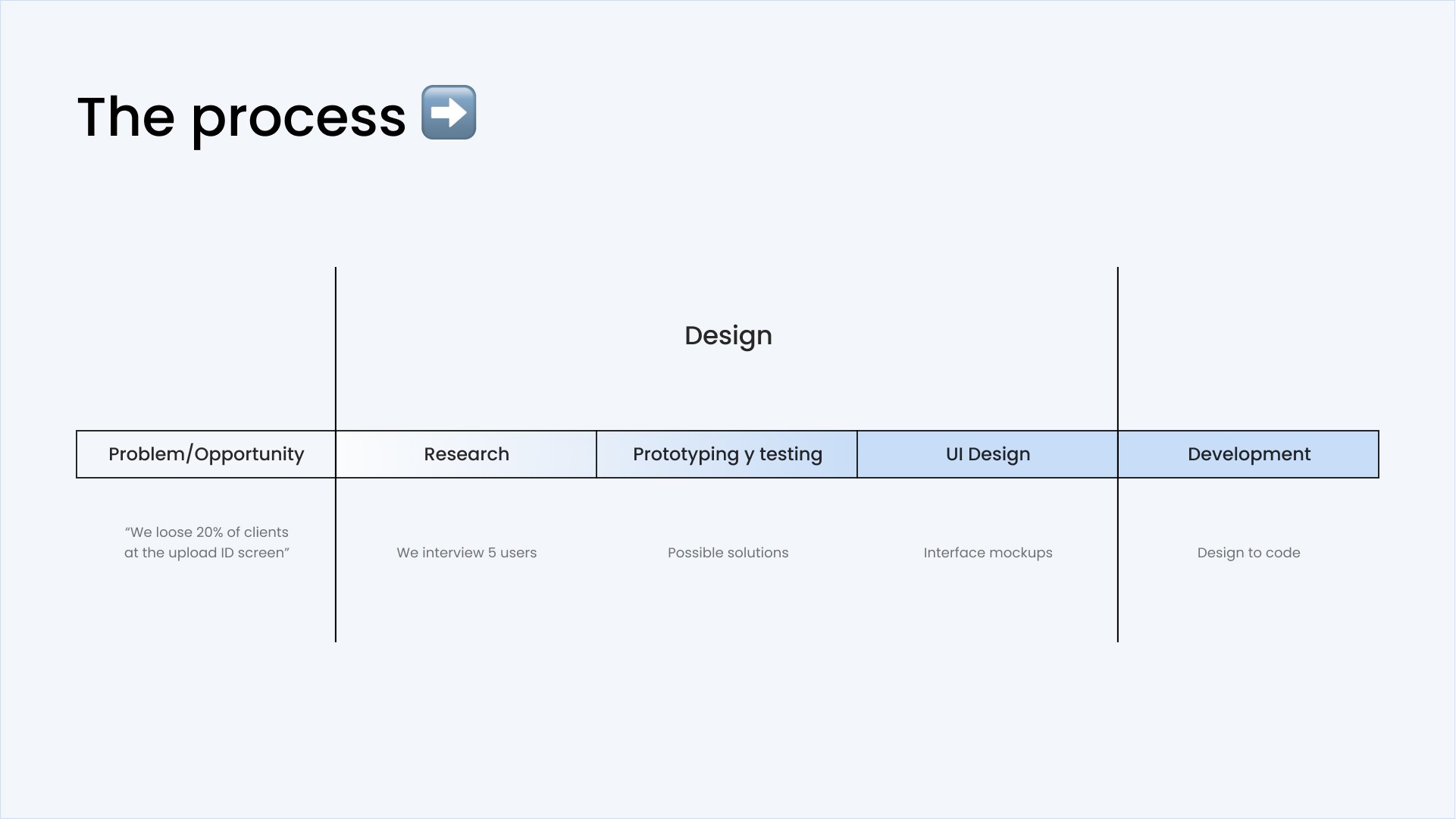 The process ➡️

Design

| Problem/Opportunity | Research | Prototyping y testing | UI Design | Development |
|---|---|---|---|---|
| “We loose 20% of clients at the upload ID screen” | We interview 5 users | Possible solutions | Interface mockups | Design to code |